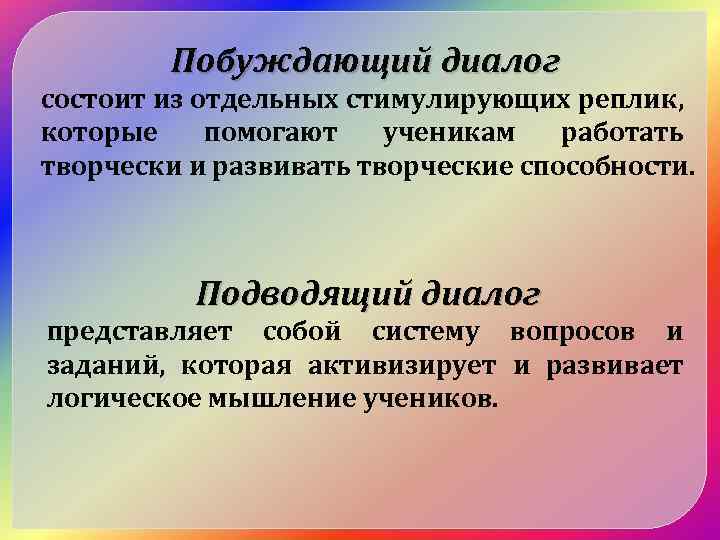 Побуждающий диалог
состоит из отдельных стимулирующих реплик, которые помогают ученикам работать творчески и развивать творческие способности.

Подводящий диалог
представляет собой систему вопросов и заданий, которая активизирует и развивает логическое мышление учеников.